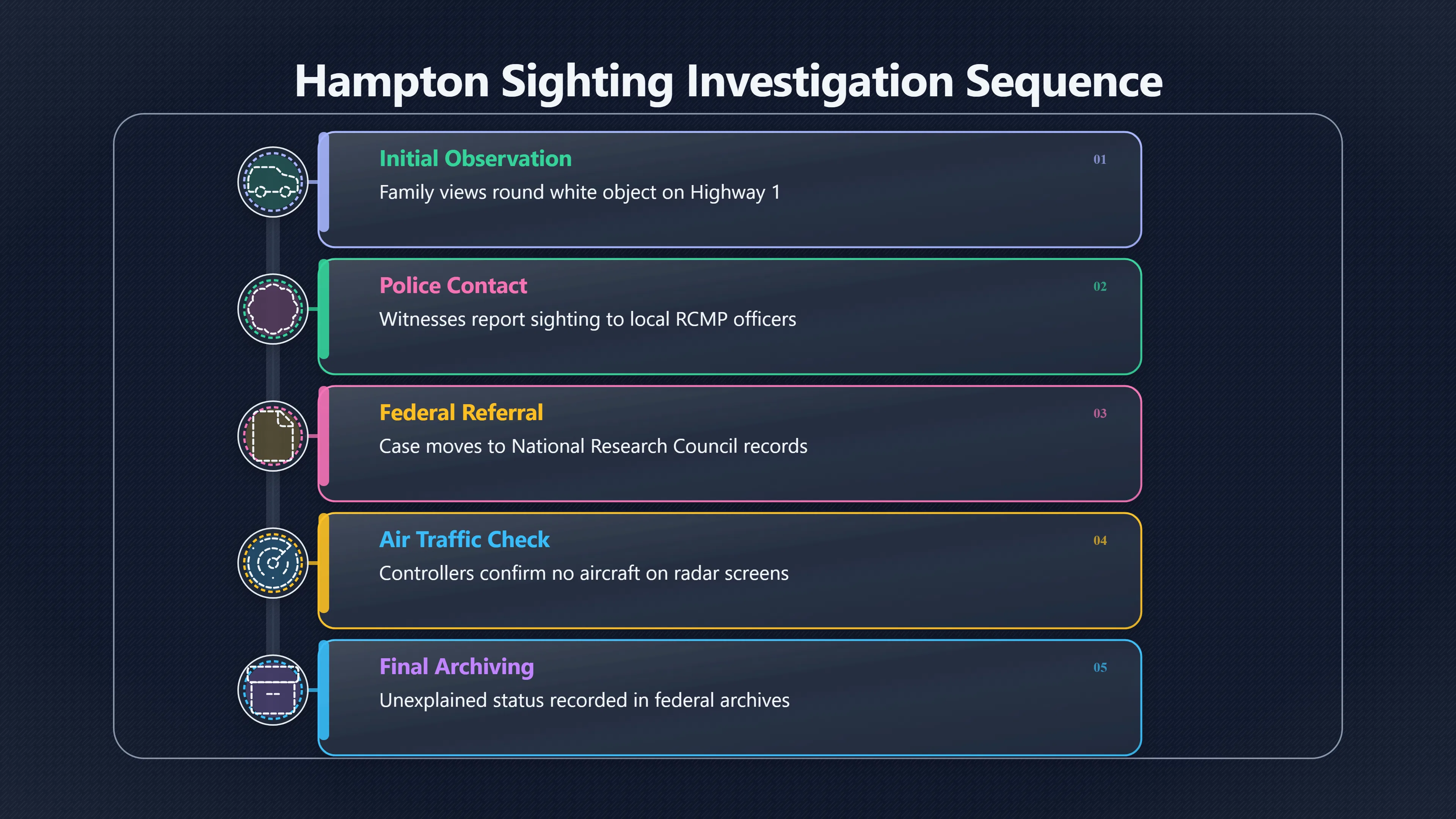 Hampton Sighting Investigation Sequence

Initial Observation
01
Family views round white object on Highway 1

Police Contact
02
Witnesses report sighting to local RCMP officers

Federal Referral
03
Case moves to National Research Council records

Air Traffic Check
04
Controllers confirm no aircraft on radar screens

Final Archiving
05
Unexplained status recorded in federal archives